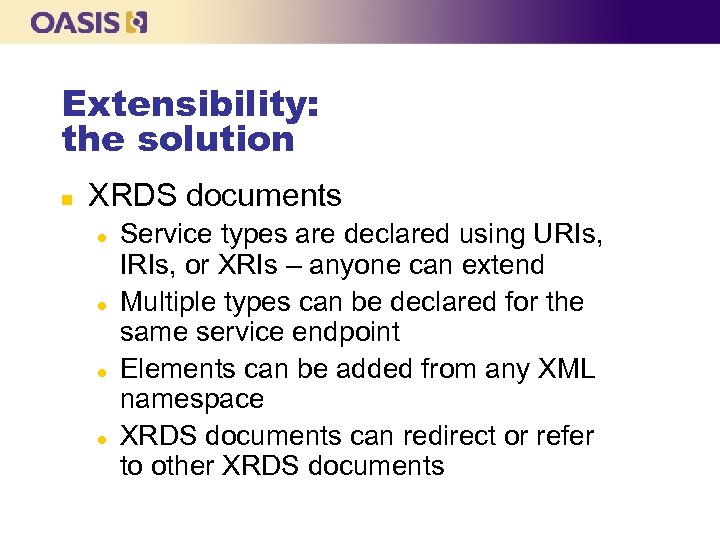 OASIS

Extensibility: the solution

XRDS documents

Service types are declared using URIs, IRIs, or XRIs – anyone can extend

Multiple types can be declared for the same service endpoint

Elements can be added from any XML namespace

XRDS documents can redirect or refer to other XRDS documents